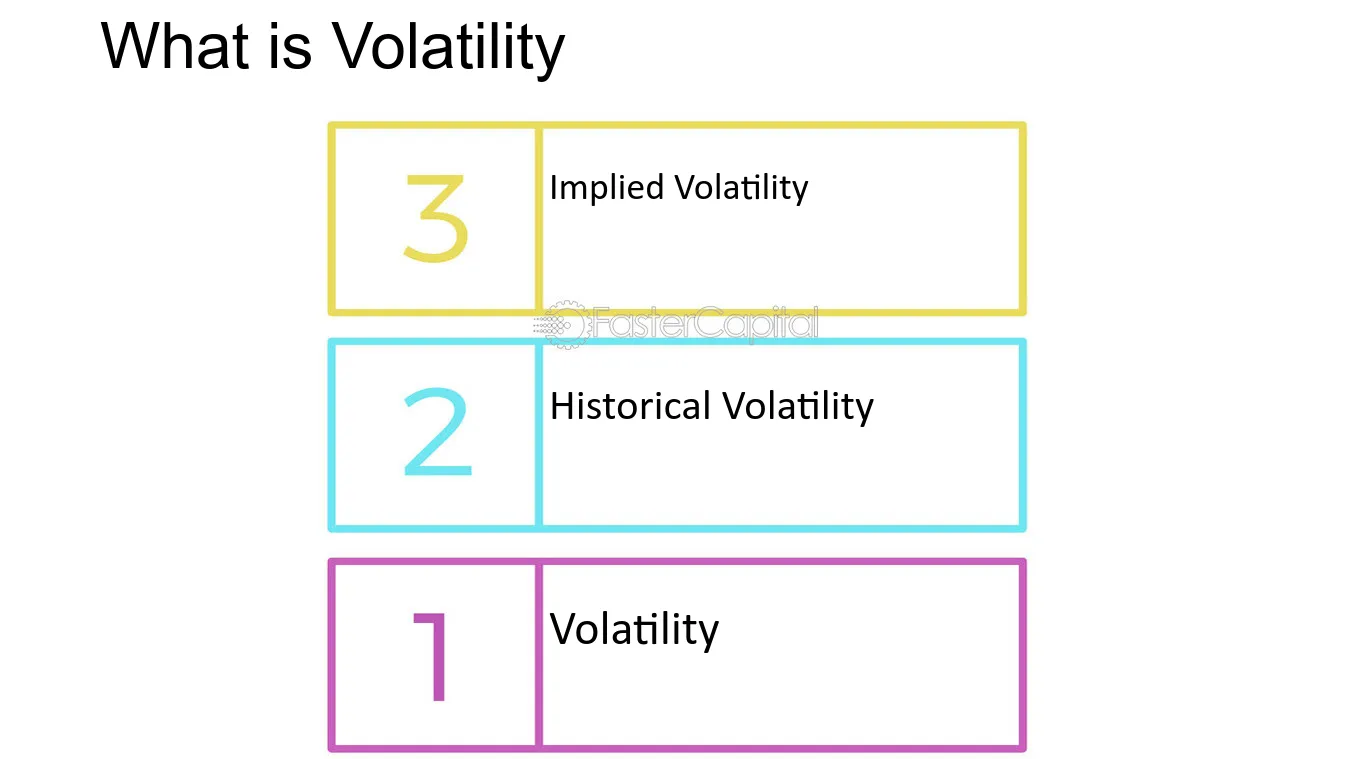 What is Volatility

3

Implied Volatility

2

Historical Volatility

1

Volatility

FasterCapital